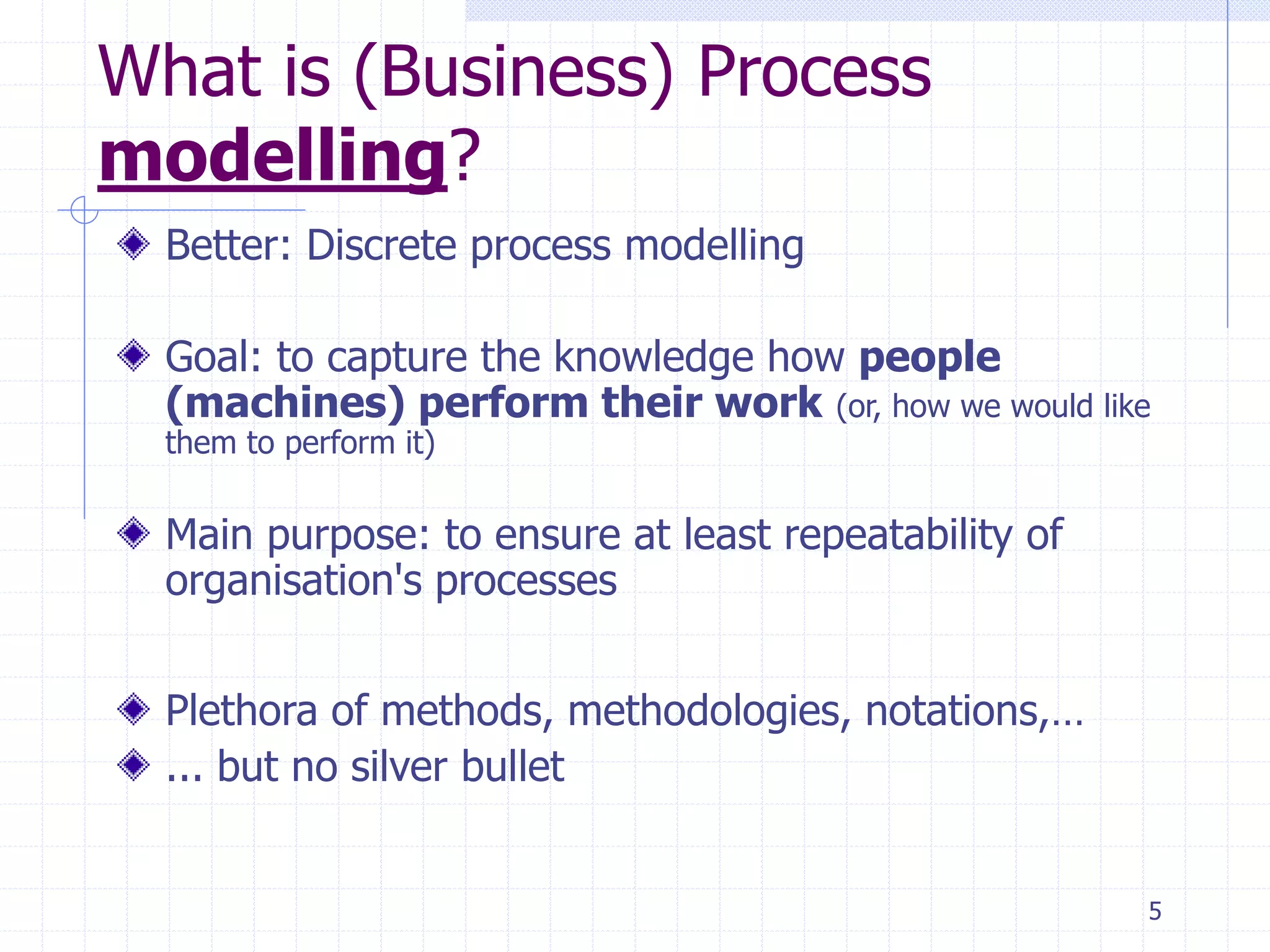 What is (Business) Process modelling?

Better: Discrete process modelling

Goal: to capture the knowledge how people (machines) perform their work (or, how we would like them to perform it)

Main purpose: to ensure at least repeatability of organisation's processes

Plethora of methods, methodologies, notations,...

... but no silver bullet

5